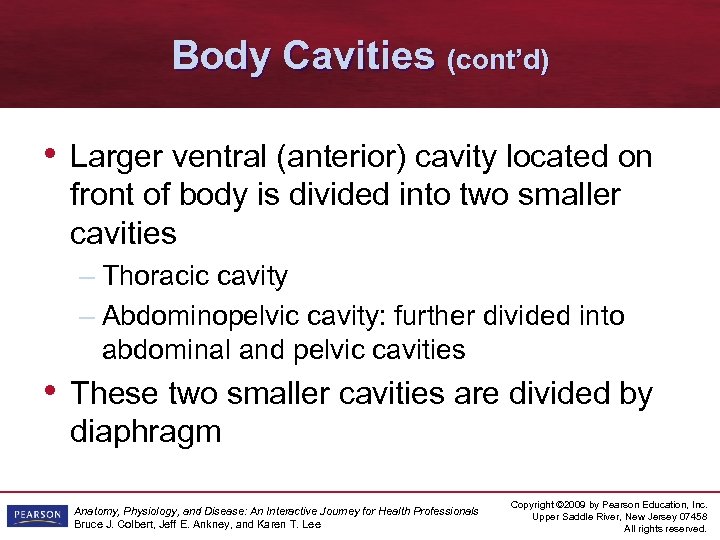 Body Cavities (cont'd)

• Larger ventral (anterior) cavity located on front of body is divided into two smaller cavities

– Thoracic cavity

– Abdominopelvic cavity: further divided into abdominal and pelvic cavities

• These two smaller cavities are divided by diaphragm

PEARSON

Anatomy, Physiology, and Disease: An Interactive Journey for Health Professionals
Bruce J. Colbert, Jeff E. Ankney, and Karen T. Lee

Copyright ©2009 by Pearson Education, Inc.
Upper Saddle River, New Jersey 07458
All rights reserved.